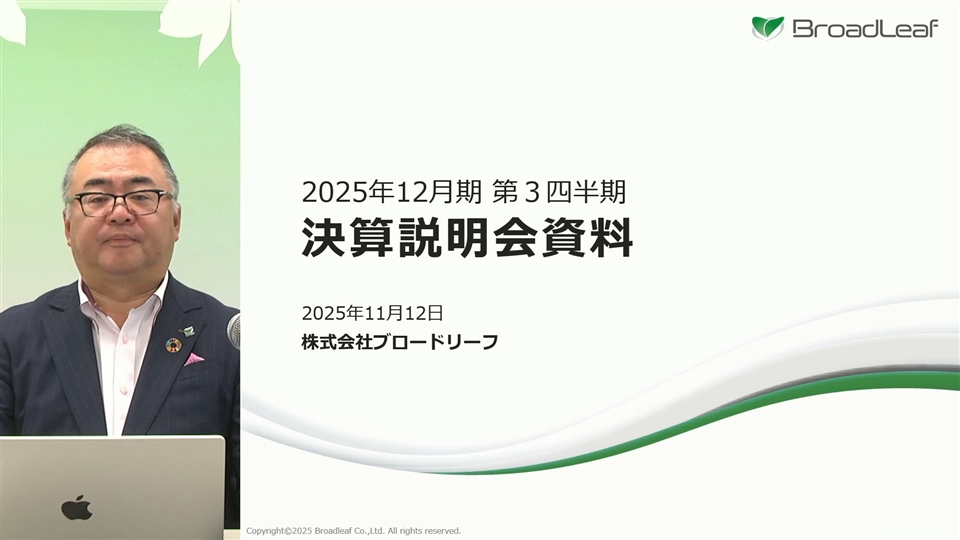 BroadLeaf

2025年12月期 第３四半期
決算説明会資料

2025年11月12日
株式会社ブロードリーフ

Copyright©2025 Broadleaf Co.,Ltd. All rights reserved.